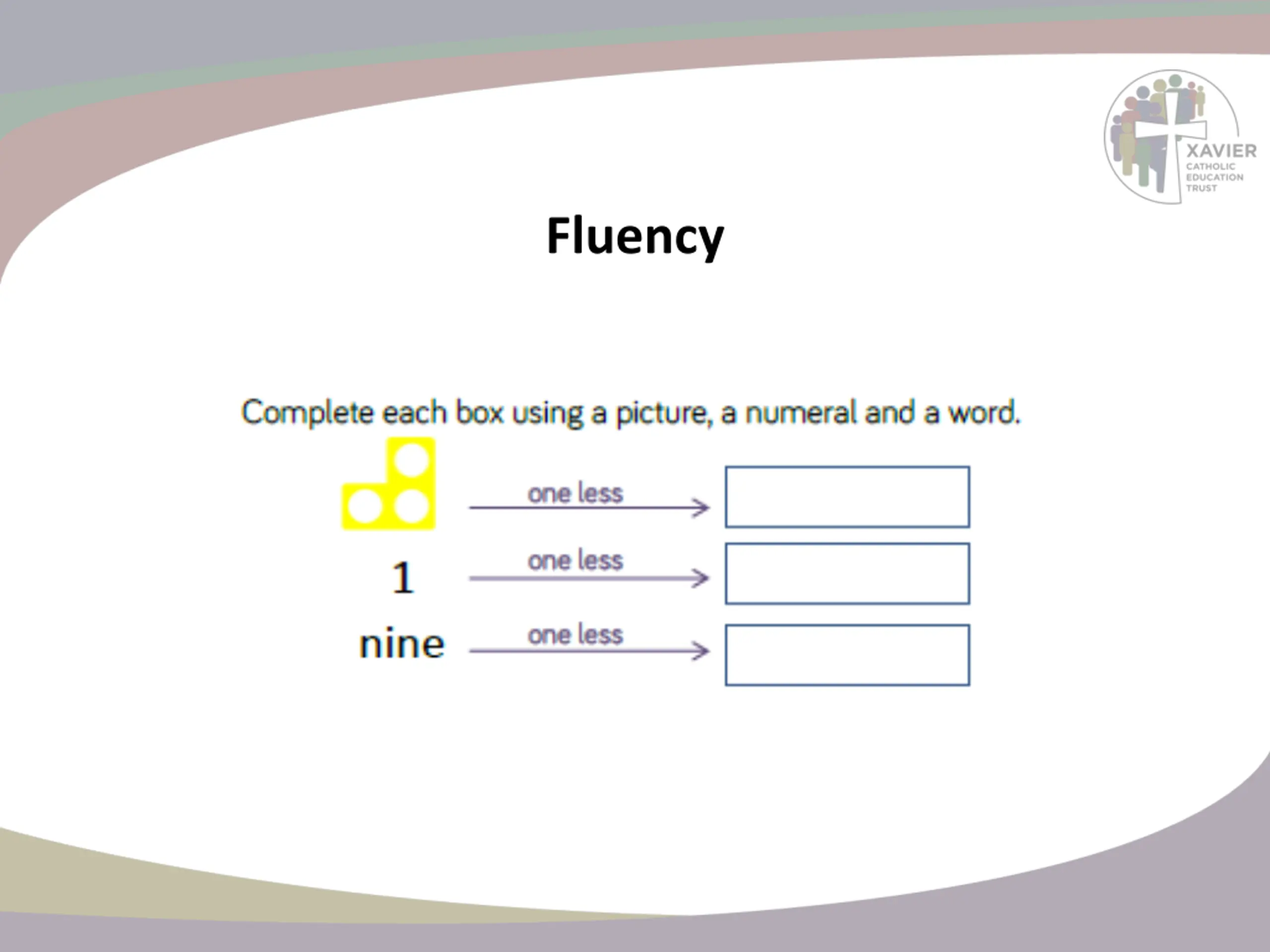 XAVIER
CATHOLIC
EDUCATION
TRUST

Fluency

Complete each box using a picture, a numeral and a word.

one less

1 one less

nine one less